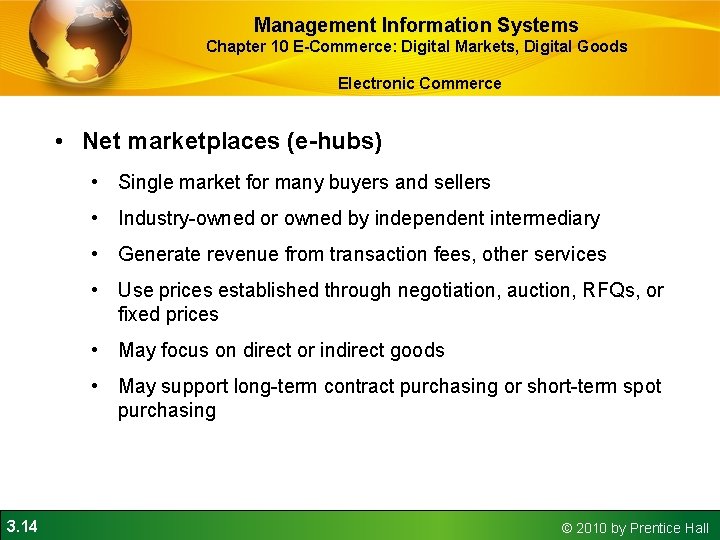 Management Information Systems
Chapter 10 E-Commerce: Digital Markets, Digital Goods

Electronic Commerce

• Net marketplaces (e-hubs)

• Single market for many buyers and sellers

• Industry-owned or owned by independent intermediary

• Generate revenue from transaction fees, other services

• Use prices established through negotiation, auction, RFQs, or fixed prices

• May focus on direct or indirect goods

• May support long-term contract purchasing or short-term spot purchasing

3.14

© 2010 by Prentice Hall